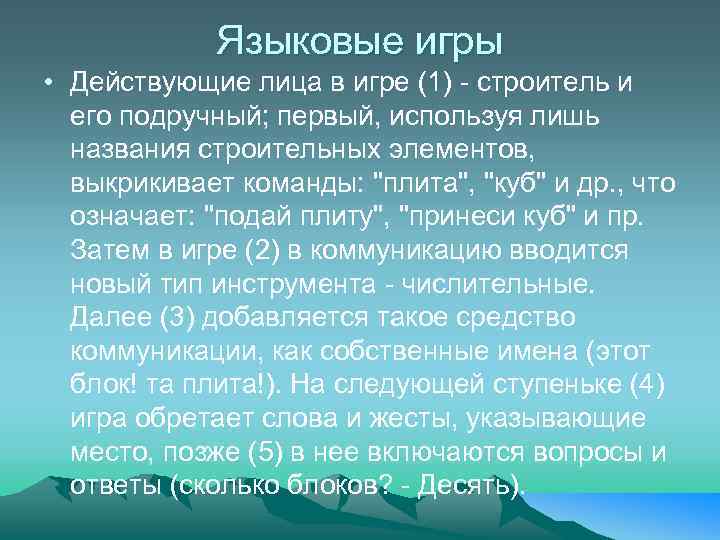 Языковые игры

• Действующие лица в игре (1) - строитель и его подручный; первый, используя лишь названия строительных элементов, выкрикивает команды: "плита", "куб" и др., что означает: "подай плиту", "принеси куб" и пр. Затем в игре (2) в коммуникацию вводится новый тип инструмента - числительные. Далее (3) добавляется такое средство коммуникации, как собственные имена (этот блок! та плита!). На следующей ступеньке (4) игра обретает слова и жесты, указывающие место, позже (5) в нее включаются вопросы и ответы (сколько блоков? - Десять).